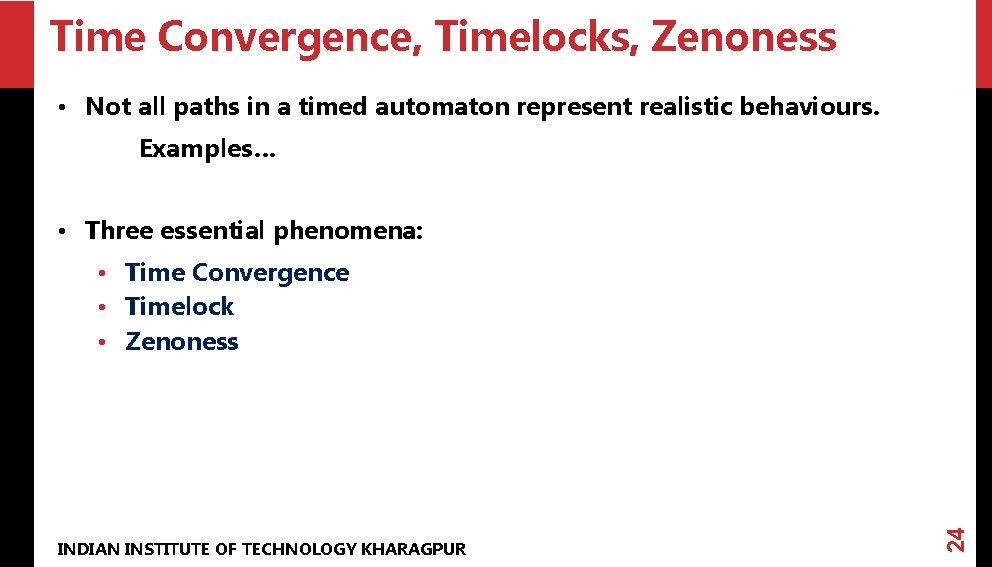 Time Convergence, Timelocks, Zenoness

• Not all paths in a timed automaton represent realistic behaviours.

Examples…

• Three essential phenomena:
 • Time Convergence
 • Timelock
 • Zenoness

INDIAN INSTITUTE OF TECHNOLOGY KHARAGPUR

24